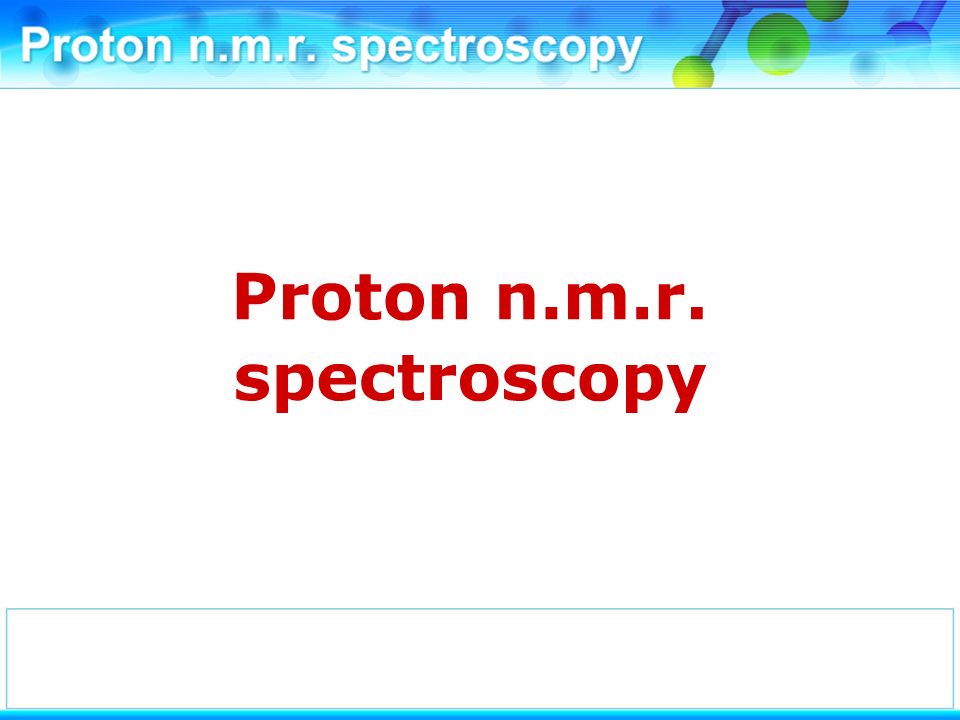 Proton n.m.r. spectroscopy

Proton n.m.r. spectroscopy